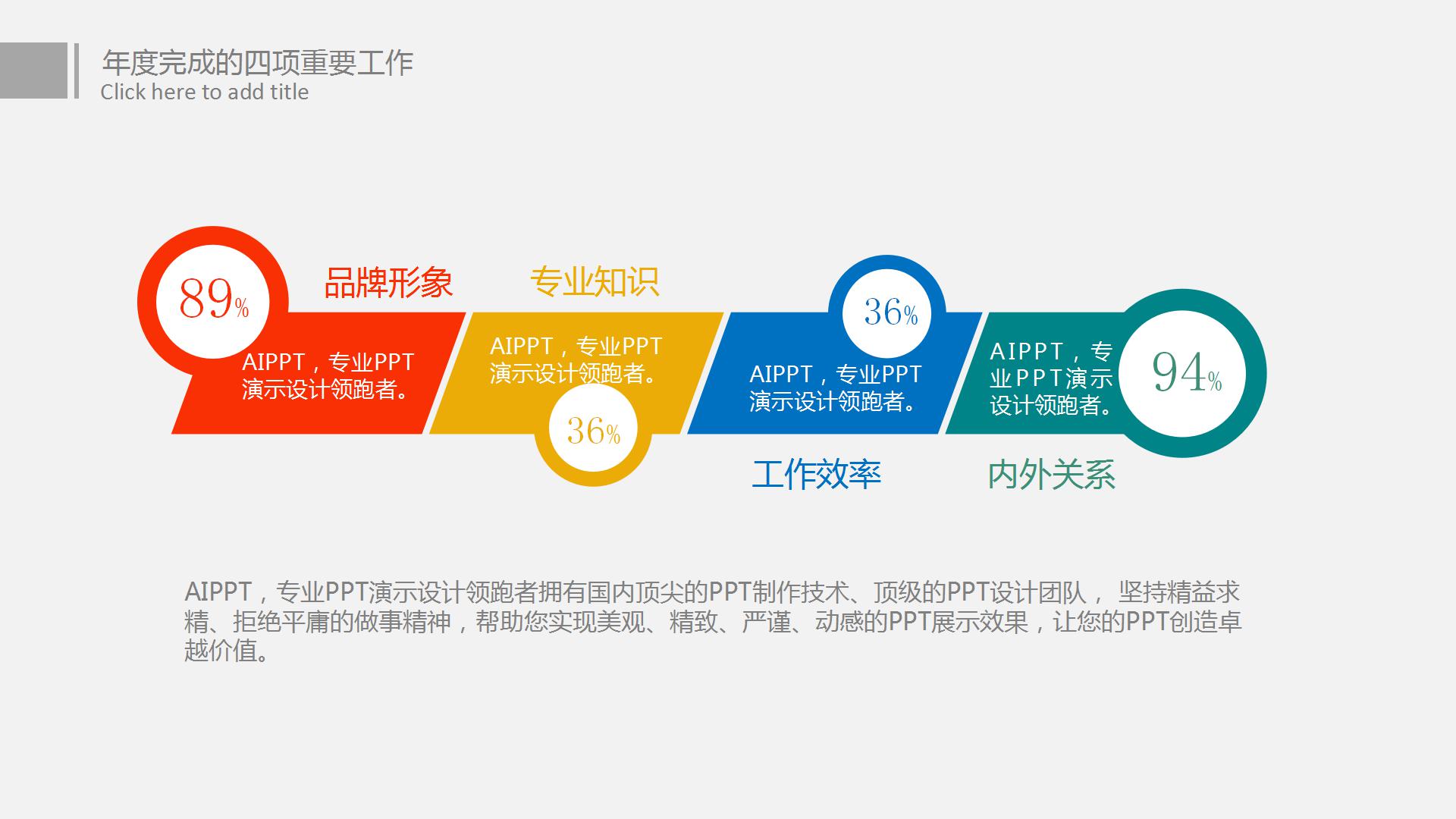 年度完成的四项重要工作
Click here to add title

89%
品牌形象
AIPPT，专业PPT演示设计领跑者。

专业知识
AIPPT，专业PPT演示设计领跑者。
36%

36%
AIPPT，专业PPT演示设计领跑者。
工作效率

AIPPT，专业PPT演示设计领跑者。
94%
内外关系

AIPPT，专业PPT演示设计领跑者拥有国内顶尖的PPT制作技术、顶级的PPT设计团队， 坚持精益求精、拒绝平庸的做事精神，帮助您实现美观、精致、严谨、动感的PPT展示效果，让您的PPT创造卓越价值。